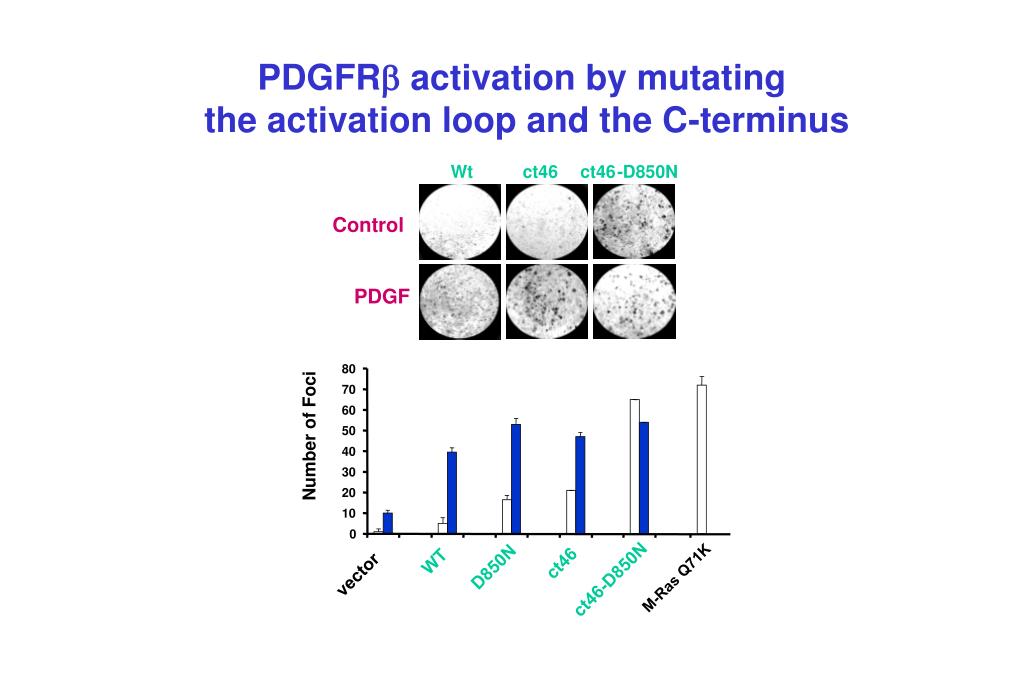 PDGFRβ activation by mutating the activation loop and the C-terminus

Wt ct46 ct46-D850N

Control

PDGF

Number of Foci

80
70
60
50
40
30
20
10
0

vector
WT
D850N
ct46
ct46-D850N
M-Ras Q71K